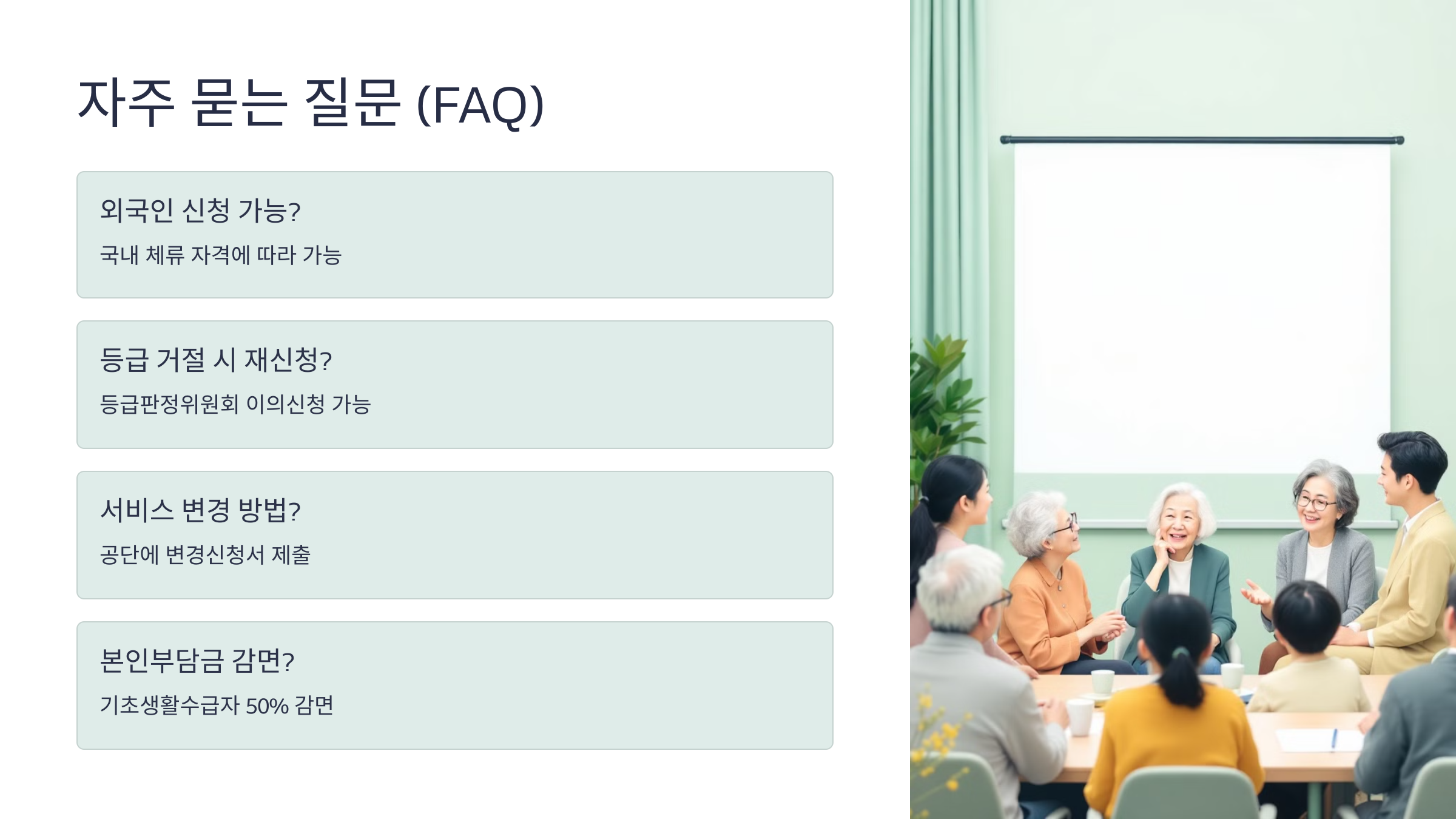 자주 묻는 질문 (FAQ)

외국인 신청 가능?

국내 체류 자격에 따라 가능

등급 거절 시 재신청?

등급판정위원회 이의신청 가능

서비스 변경 방법?

공단에 변경신청서 제출

본인부담금 감면?

기초생활수급자 50% 감면